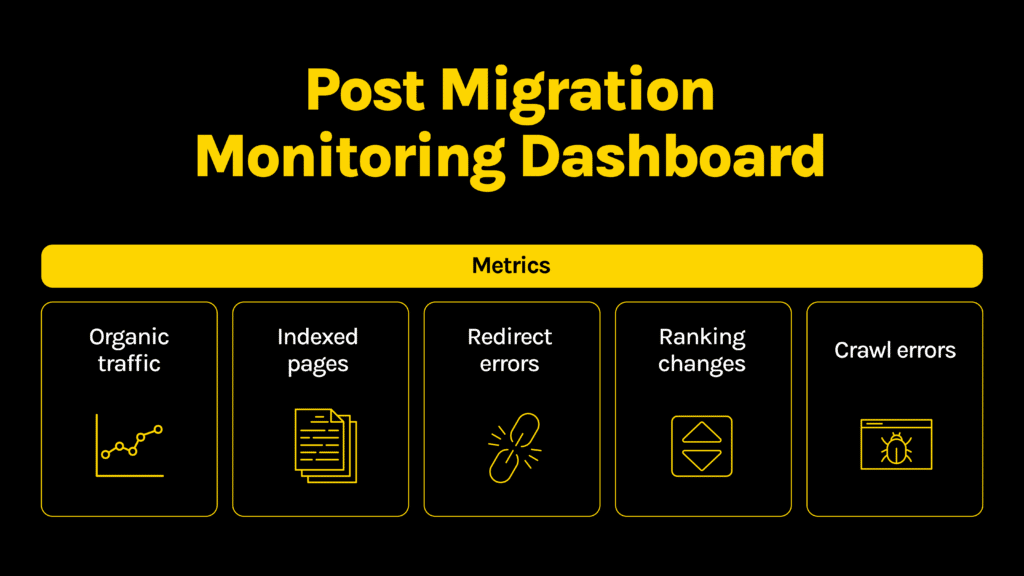 Post Migration Monitoring Dashboard

Metrics

Organic traffic

Indexed pages

Redirect errors

Ranking changes

Crawl errors